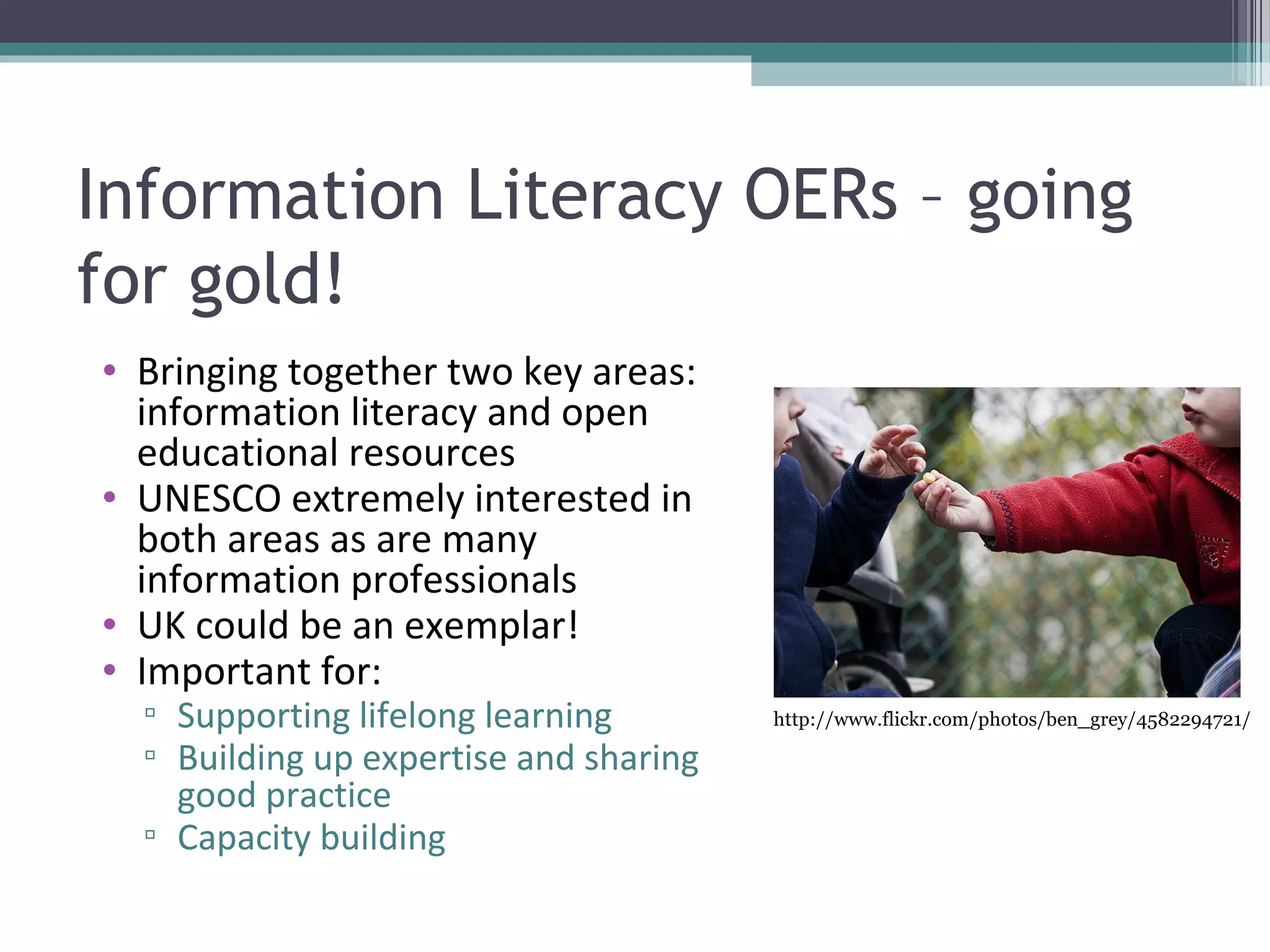 Information Literacy OERs – going for gold!

• Bringing together two key areas: information literacy and open educational resources
• UNESCO extremely interested in both areas as are many information professionals
• UK could be an exemplar!
• Important for:
  ▫ Supporting lifelong learning
  ▫ Building up expertise and sharing good practice
  ▫ Capacity building

http://www.flickr.com/photos/ben_grey/4582294721/